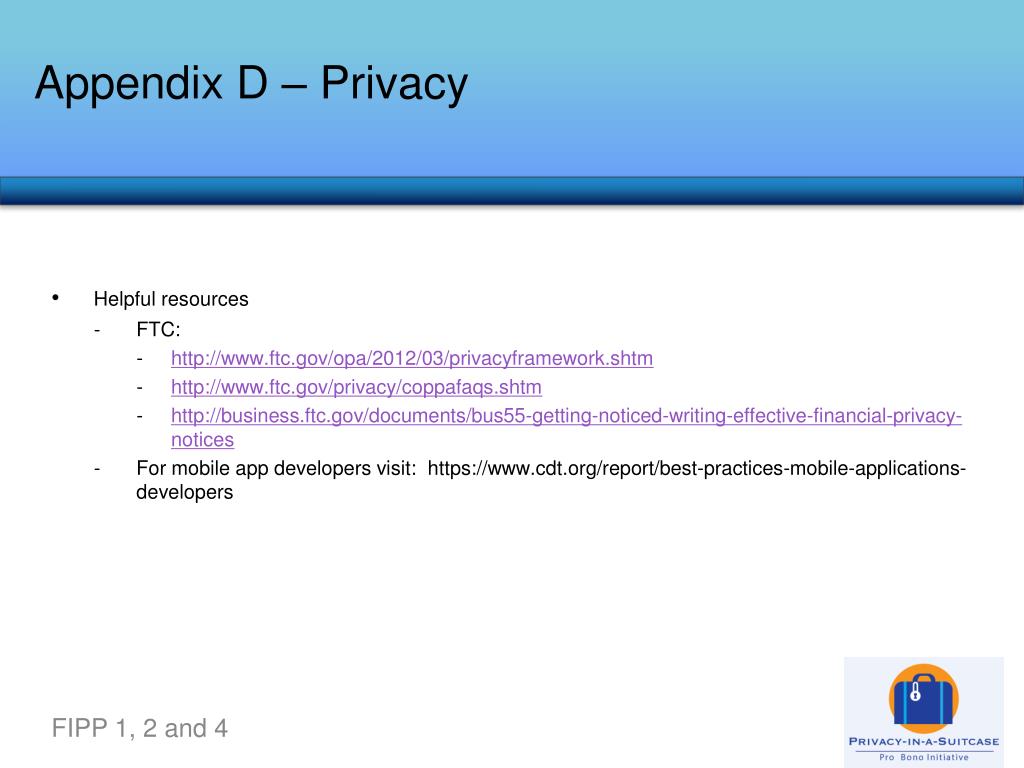 Appendix D – Privacy

• Helpful resources
- FTC:
- http://www.ftc.gov/opa/2012/03/privacyframework.shtm
- http://www.ftc.gov/privacy/coppafaqs.shtm
- http://business.ftc.gov/documents/bus55-getting-noticed-writing-effective-financial-privacy-notices
- For mobile app developers visit: https://www.cdt.org/report/best-practices-mobile-applications-developers

FIPP 1, 2 and 4

PRIVACY-IN-A-SUITCASE
Pro Bono Initiative